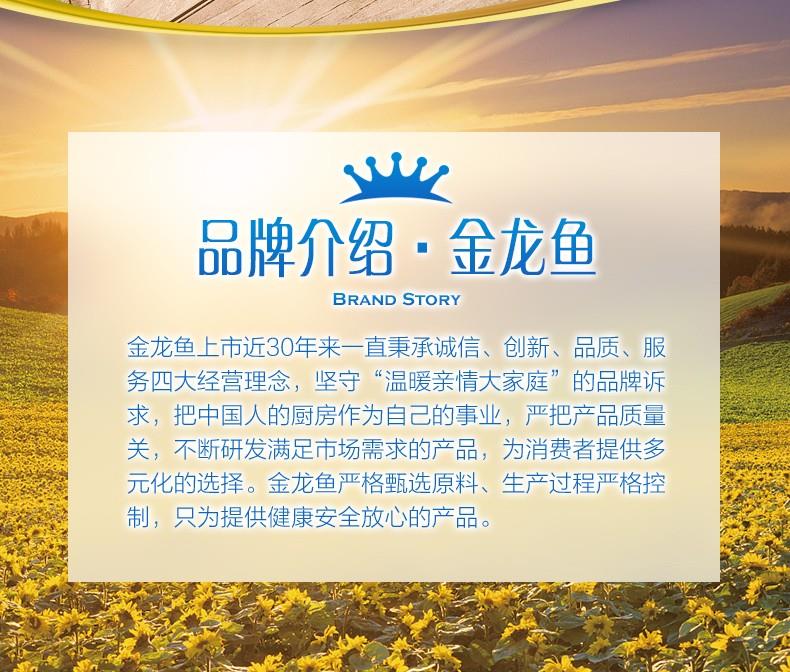 品牌介绍 · 金龙鱼

BRAND STORY

金龙鱼上市近30年来一直秉承诚信、创新、品质、服务四大经营理念，坚守“温暖亲情大家庭”的品牌诉求，把中国人的厨房作为自己的事业，严把产品质量关，不断研发满足市场需求的产品，为消费者提供多元化的选择。金龙鱼严格甄选原料、生产过程严格控制，只为提供健康安全放心的产品。